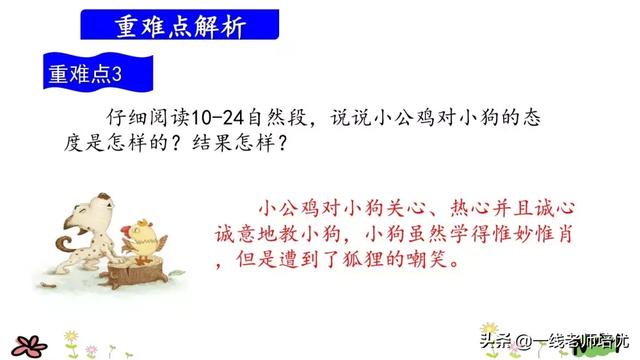 重难点解析

重难点3

仔细阅读10-24自然段，说说小公鸡对小狗的态度是怎样的？结果怎样？

小公鸡对小狗关心、热心并且诚心诚意地教小狗，小狗虽然学得惟妙惟肖，但是遭到了狐狸的嘲笑。

头条 @一线老师培优